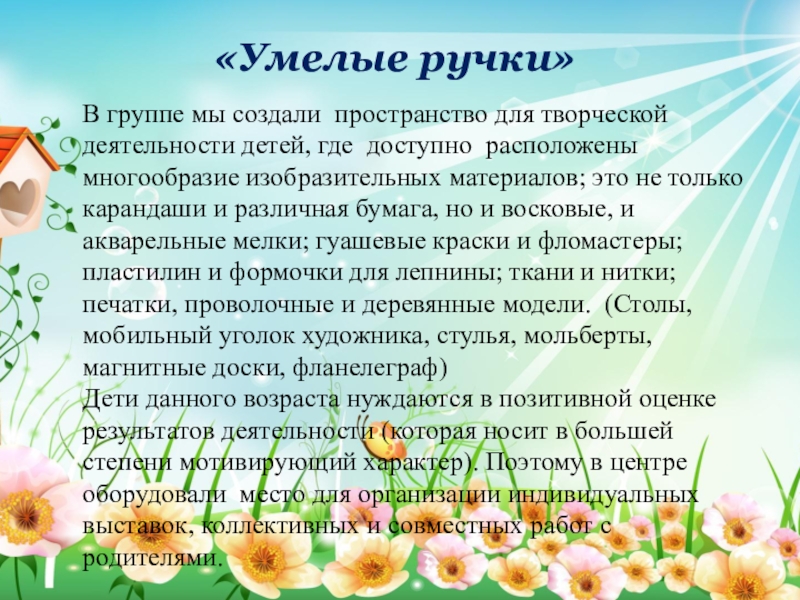 «Умелые ручки»

В группе мы создали пространство для творческой деятельности детей, где доступно расположены многообразие изобразительных материалов; это не только карандаши и различная бумага, но и восковые, и акварельные мелки; гуашевые краски и фломастеры; пластилин и формочки для лепнины; ткани и нитки; печатки, проволочные и деревянные модели. (Столы, мобильный уголок художника, стулья, мольберты, магнитные доски, фланелеграф)
Дети данного возраста нуждаются в позитивной оценке результатов деятельности (которая носит в большей степени мотивирующий характер). Поэтому в центре оборудовали место для организации индивидуальных выставок, коллективных и совместных работ с родителями.